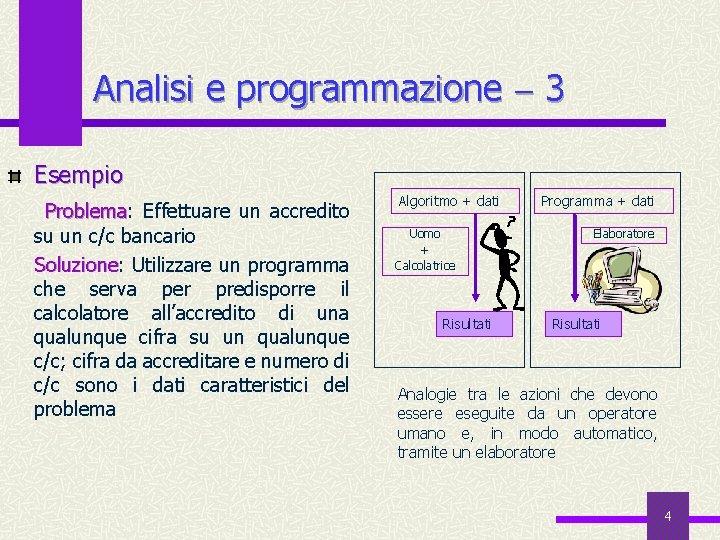 Analisi e programmazione – 3

Esempio

Problema: Effettuare un accredito su un c/c bancario

Soluzione: Utilizzare un programma che serva per predisporre il calcolatore all'accredito di una qualunque cifra su un qualunque c/c; cifra da accreditare e numero di c/c sono i dati caratteristici del problema

Algoritmo + dati

Uomo + Calcolatrice

?

Risultati

Programma + dati

Elaboratore

Risultati

Analogie tra le azioni che devono essere eseguite da un operatore umano e, in modo automatico, tramite un elaboratore

4